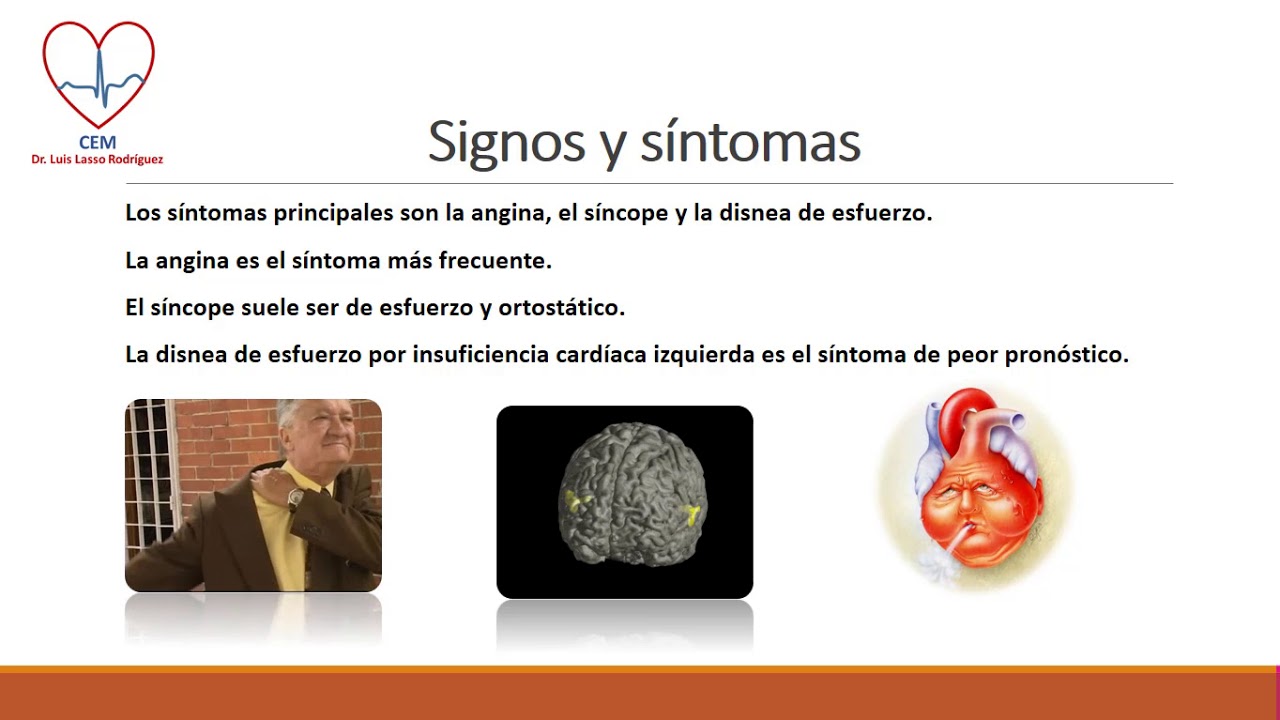 CEM
Dr. Luis Lasso Rodríguez

Signos y síntomas

Los síntomas principales son la angina, el síncope y la disnea de esfuerzo.

La angina es el síntoma más frecuente.

El síncope suele ser de esfuerzo y ortostático.

La disnea de esfuerzo por insuficiencia cardíaca izquierda es el síntoma de peor pronóstico.